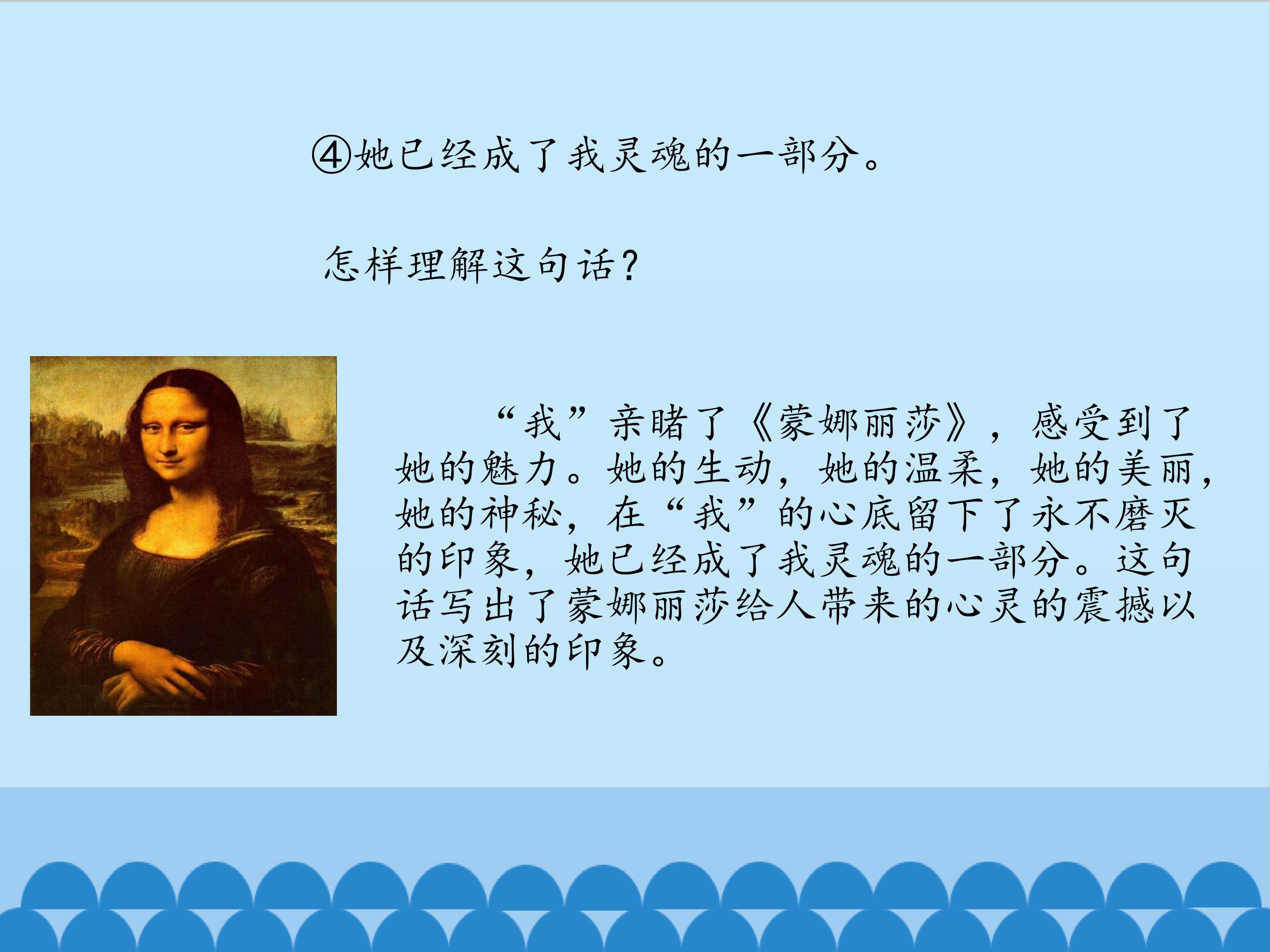 ④她已经成了我灵魂的一部分。

怎样理解这句话?

“我”亲睹了《蒙娜丽莎》，感受到了她的魅力。她的生动，她的温柔，她的美丽，她的神秘，在“我”的心底留下了永不磨灭的印象，她已经成了我灵魂的一部分。这句话写出了蒙娜丽莎给人带来的心灵的震撼以及深刻的印象。